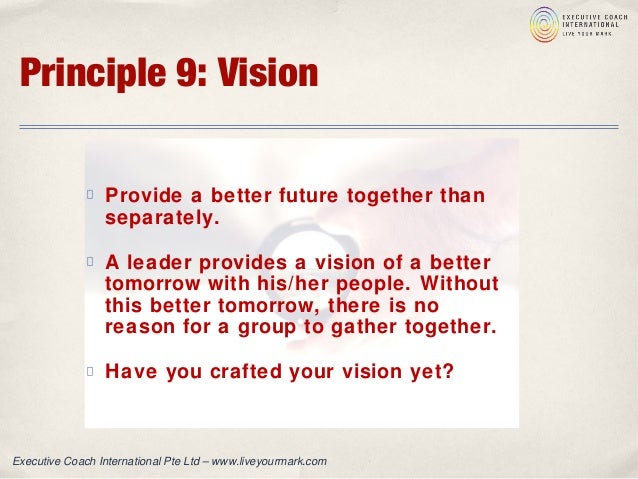 EXECUTIVE COACH INTERNATIONAL
LIVE YOUR MARK

Principle 9: Vision

Provide a better future together than separately.

A leader provides a vision of a better tomorrow with his/her people. Without this better tomorrow, there is no reason for a group to gather together.

Have you crafted your vision yet?

Executive Coach International Pte Ltd – www.liveyourmark.com